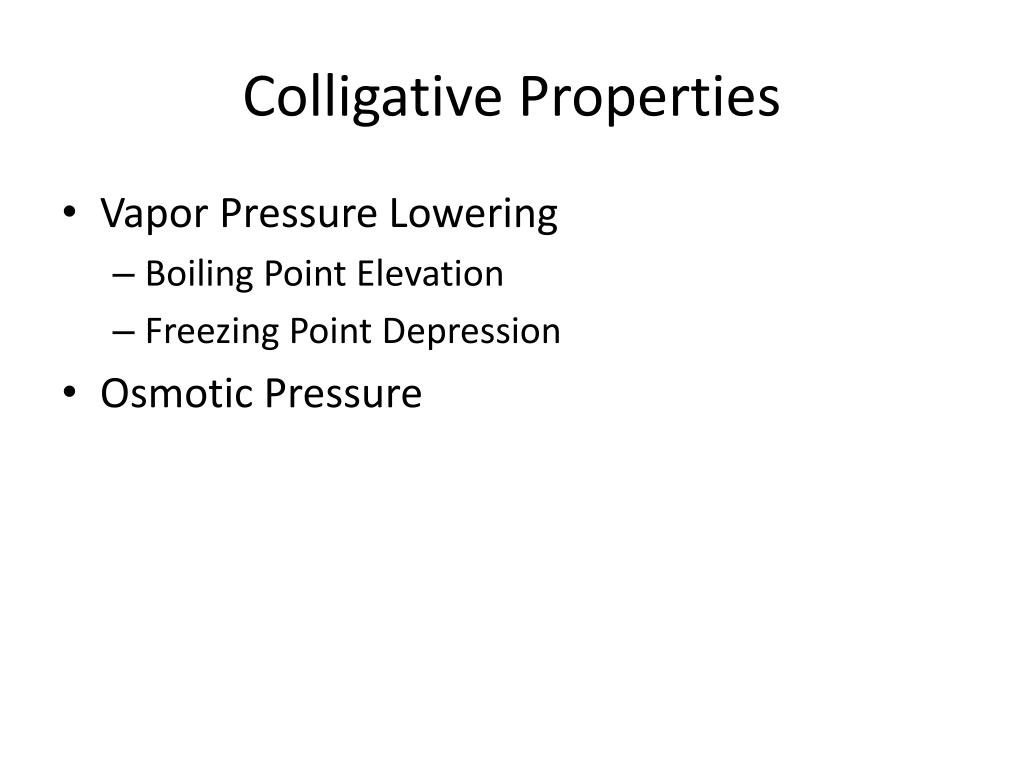 Colligative Properties

• Vapor Pressure Lowering
– Boiling Point Elevation
– Freezing Point Depression
• Osmotic Pressure